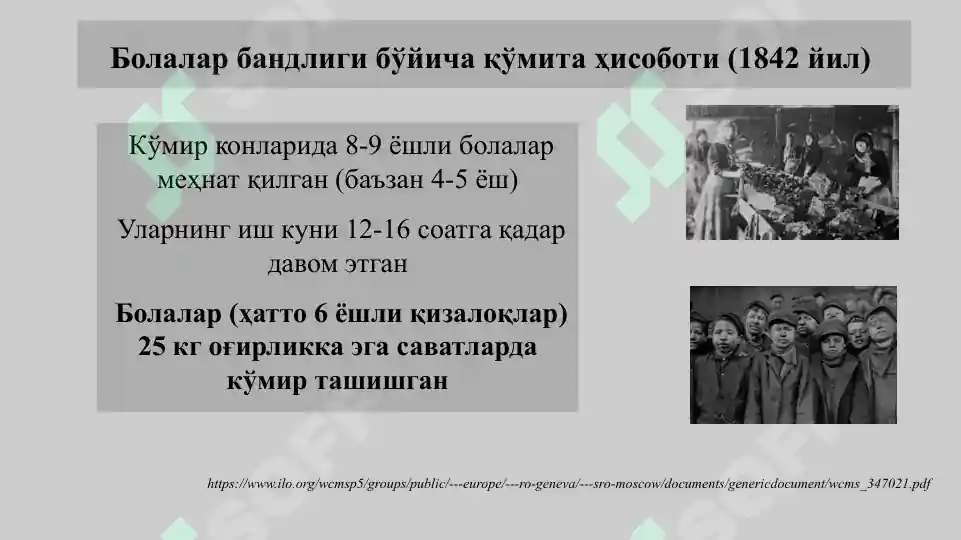 Болалар бандлиги бўйича қўмита ҳисоботи (1842 йил)

Кўмир конларида 8-9 ёшли болалар меҳнат қилган (баъзан 4-5 ёш)

Уларнинг иш куни 12-16 соатга қадар давом этган

Болалар (ҳатто 6 ёшли қизалоқлар) 25 кг оғирликка эга саватларда кўмир ташишган

https://www.ilo.org/wcmsp5/groups/public/---europe/---ro-geneva/---sro-moscow/documents/genericdocument/wcms_347021.pdf